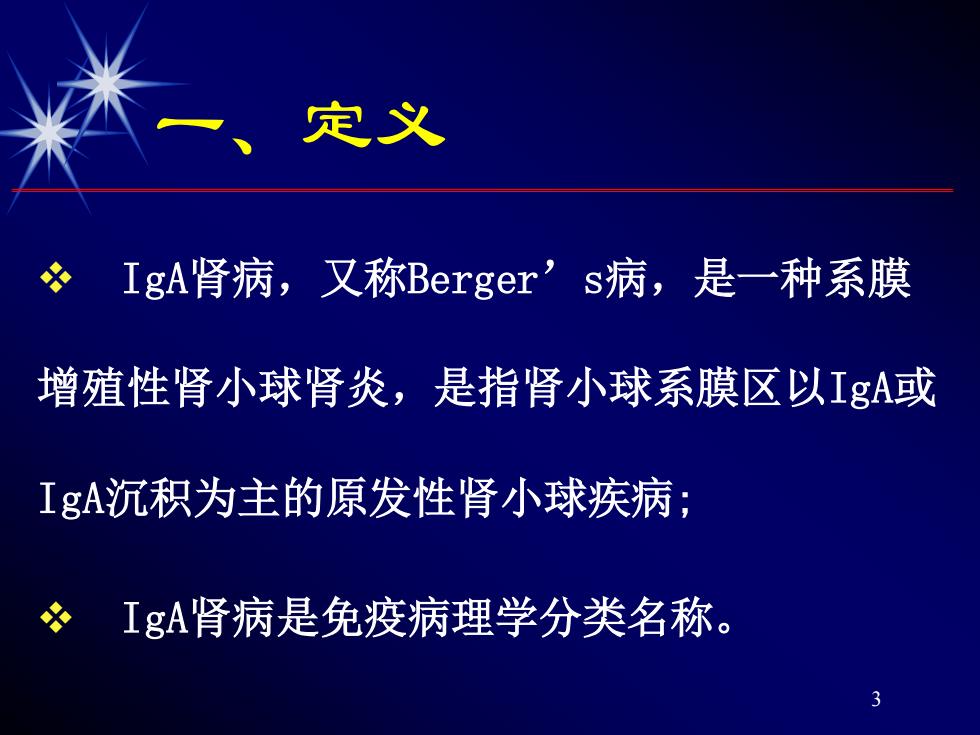 一、定义

❖ IgA肾病，又称Berger’s病，是一种系膜增殖性肾小球肾炎，是指肾小球系膜区以IgA或IgA沉积为主的原发性肾小球疾病;

❖ IgA肾病是免疫病理学分类名称。

3